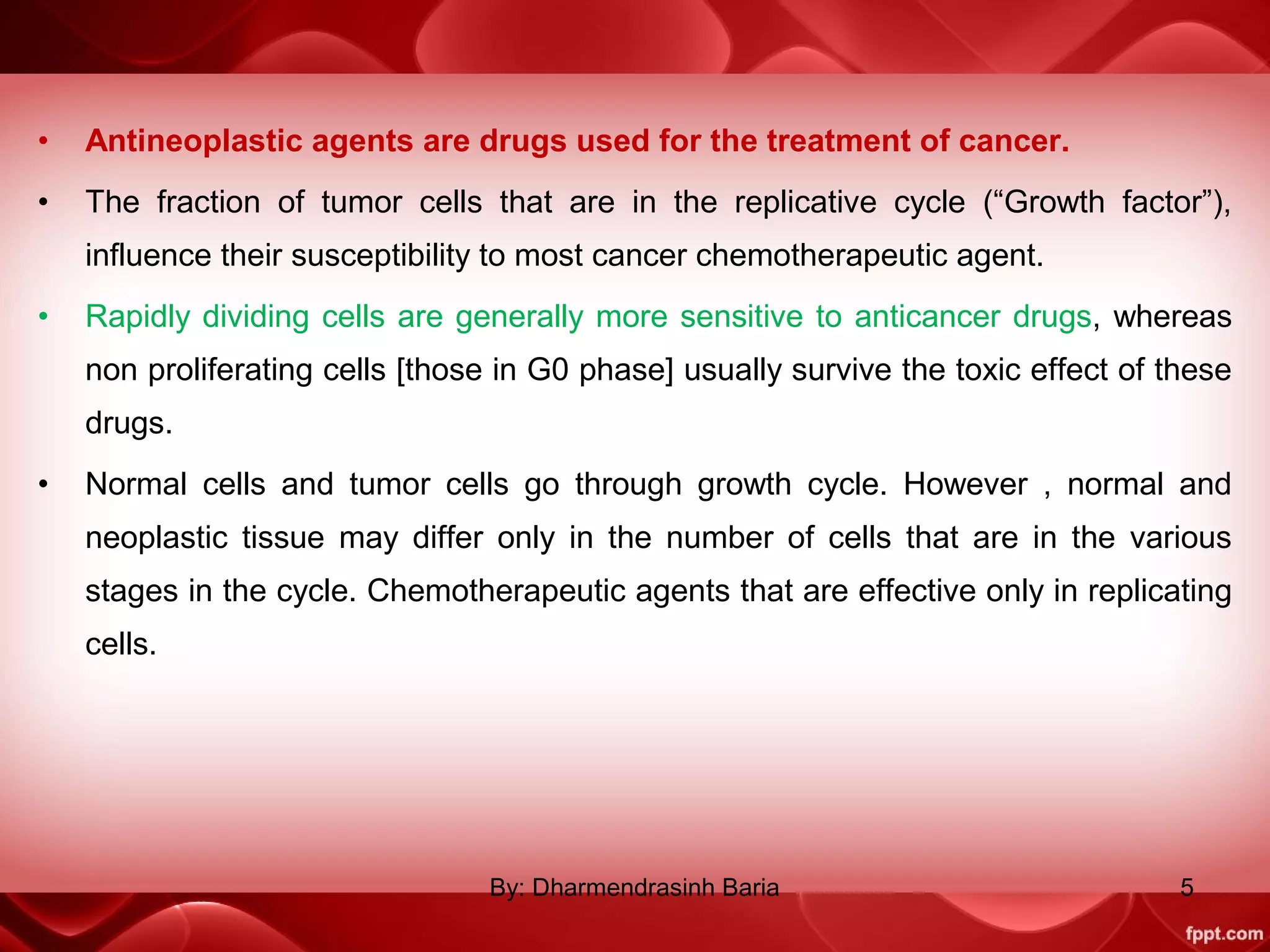 • Antineoplastic agents are drugs used for the treatment of cancer.

• The fraction of tumor cells that are in the replicative cycle (“Growth factor”), influence their susceptibility to most cancer chemotherapeutic agent.

• Rapidly dividing cells are generally more sensitive to anticancer drugs, whereas non proliferating cells [those in G0 phase] usually survive the toxic effect of these drugs.

• Normal cells and tumor cells go through growth cycle. However , normal and neoplastic tissue may differ only in the number of cells that are in the various stages in the cycle. Chemotherapeutic agents that are effective only in replicating cells.

By: Dharmendrasinh Baria

5

fppt.com